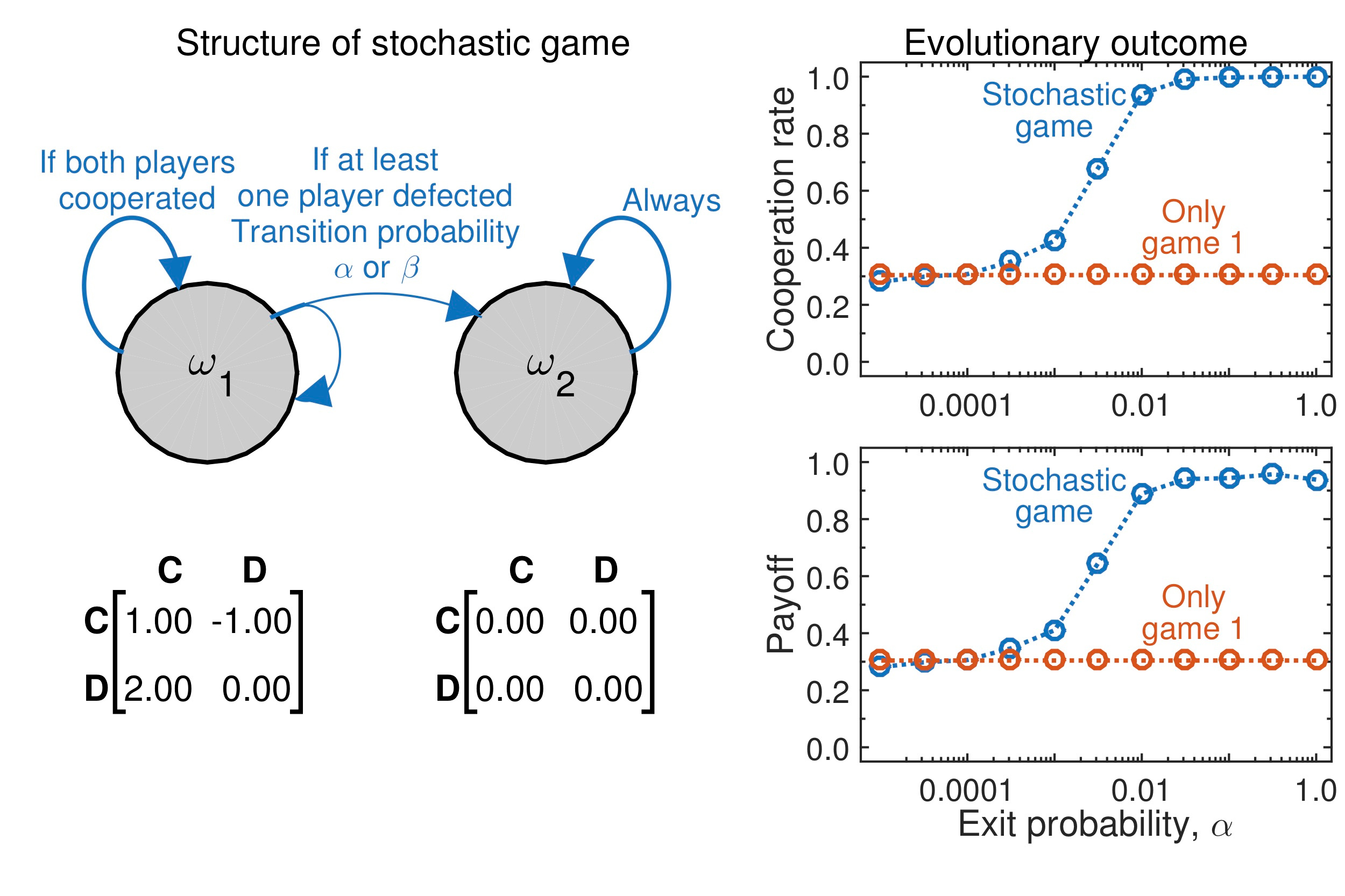 Structure of stochastic game

If both players cooperated

If at least one player defected Transition probability $\alpha$ or $\beta$

Always

$\omega_1$

$\omega_2$

| | C | D |
|---|---|---|
| C | 1.00 | -1.00 |
| D | 2.00 | 0.00 |

| | C | D |
|---|---|---|
| C | 0.00 | 0.00 |
| D | 0.00 | 0.00 |

Evolutionary outcome

Cooperation rate

1.0
0.8
0.6
0.4
0.2
0.0

Stochastic game

Only game 1

0.0001
0.01
1.0

Payoff

1.0
0.8
0.6
0.4
0.2
0.0

Stochastic game

Only game 1

0.0001
0.01
1.0

Exit probability, $\alpha$